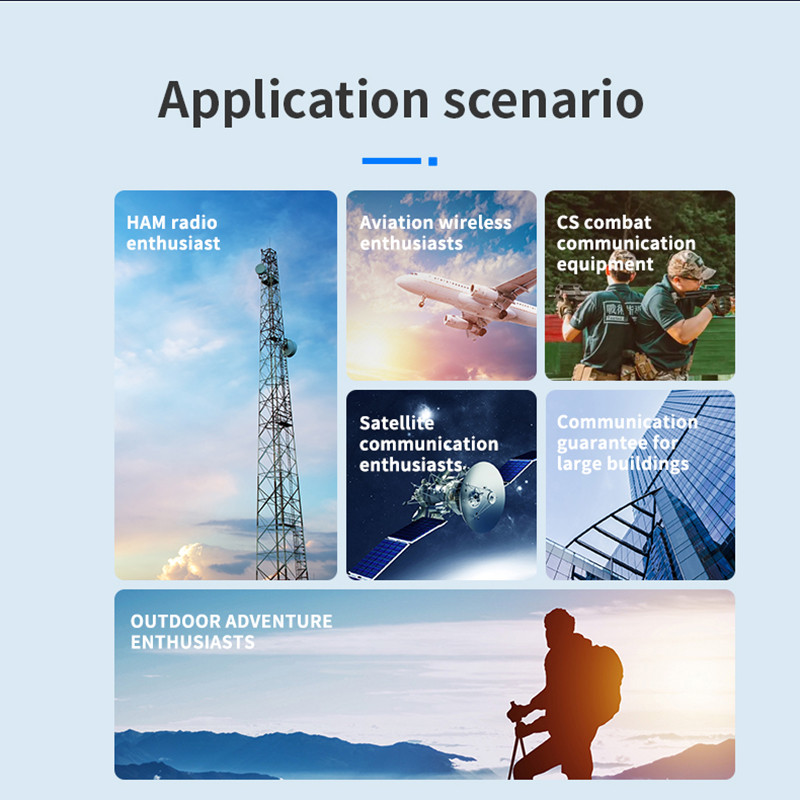 Application scenario

HAM radio enthusiast

Aviation wireless enthusiasts

CS combat communication equipment

Satellite communication enthusiasts

Communication guarantee for large buildings

OUTDOOR ADVENTURE ENTHUSIASTS